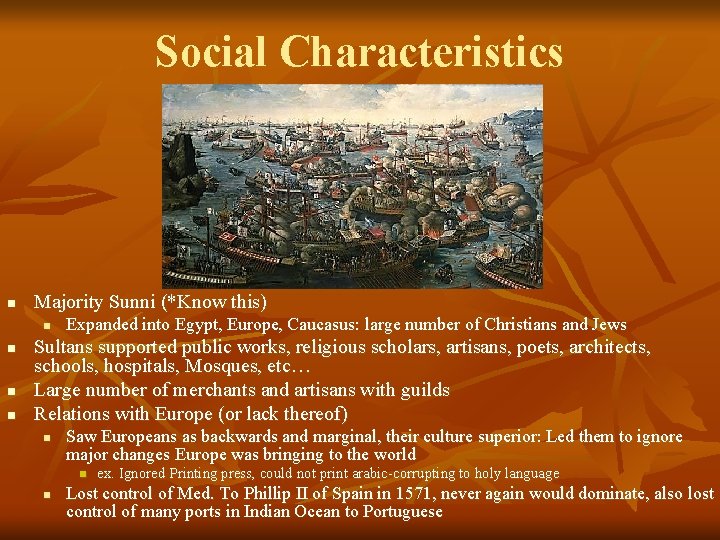 Social Characteristics

- Majority Sunni (*Know this)
  - Expanded into Egypt, Europe, Caucasus: large number of Christians and Jews
- Sultans supported public works, religious scholars, artisans, poets, architects, schools, hospitals, Mosques, etc…
- Large number of merchants and artisans with guilds
- Relations with Europe (or lack thereof)
  - Saw Europeans as backwards and marginal, their culture superior: Led them to ignore major changes Europe was bringing to the world
    - ex. Ignored Printing press, could not print arabic-corrupting to holy language
  - Lost control of Med. To Phillip II of Spain in 1571, never again would dominate, also lost control of many ports in Indian Ocean to Portuguese